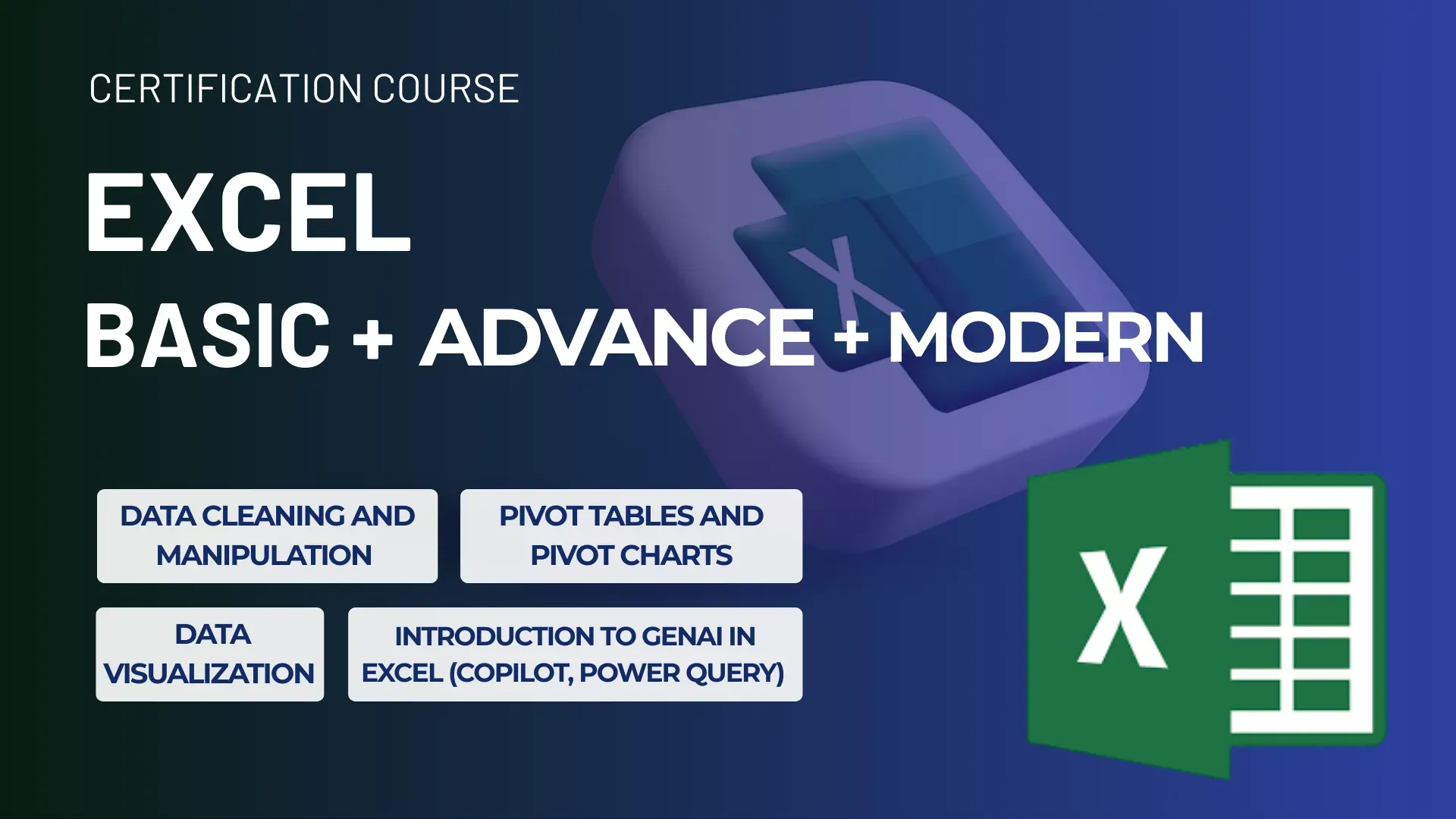 CERTIFICATION COURSE

EXCEL

BASIC + ADVANCE + MODERN

DATA CLEANING AND MANIPULATION

PIVOT TABLES AND PIVOT CHARTS

DATA VISUALIZATION

INTRODUCTION TO GENAI IN EXCEL (COPILOT, POWER QUERY)

X

X